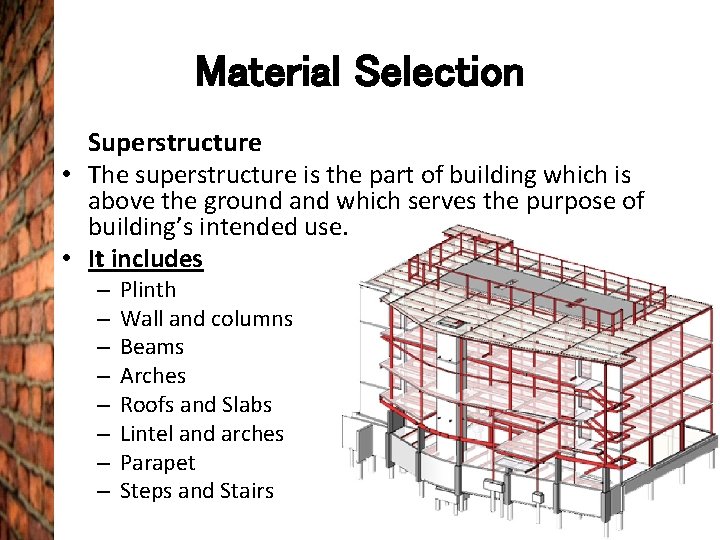 Material Selection

Superstructure

• The superstructure is the part of building which is above the ground and which serves the purpose of building's intended use.

• It includes
– Plinth
– Wall and columns
– Beams
– Arches
– Roofs and Slabs
– Lintel and arches
– Parapet
– Steps and Stairs